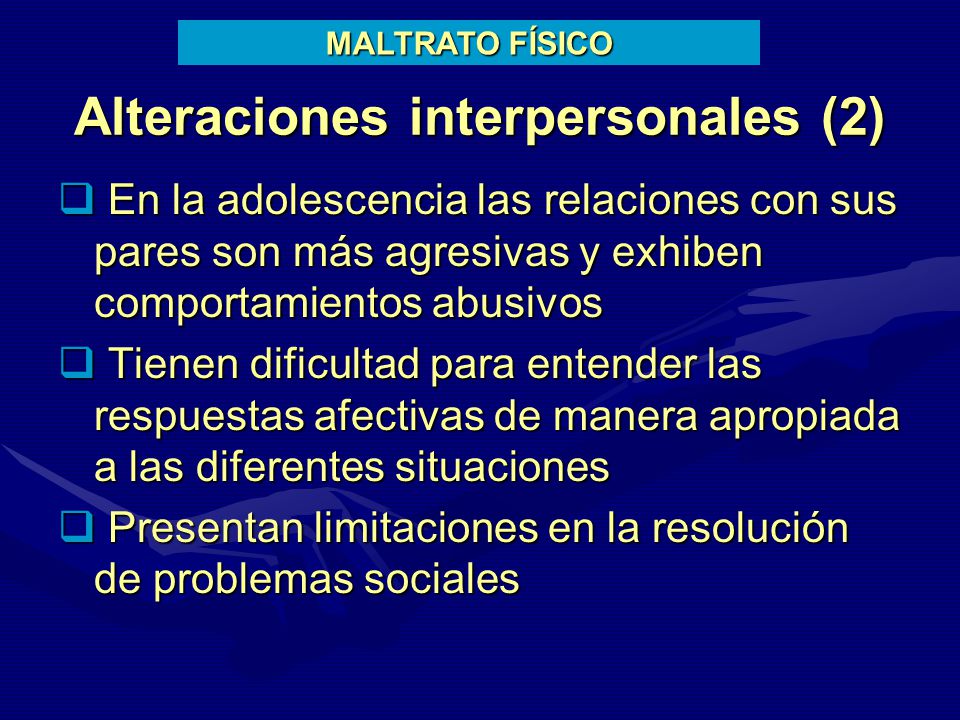 MALTRATO FÍSICO

Alteraciones interpersonales (2)

❑ En la adolescencia las relaciones con sus pares son más agresivas y exhiben comportamientos abusivos

❑ Tienen dificultad para entender las respuestas afectivas de manera apropiada a las diferentes situaciones

❑ Presentan limitaciones en la resolución de problemas sociales